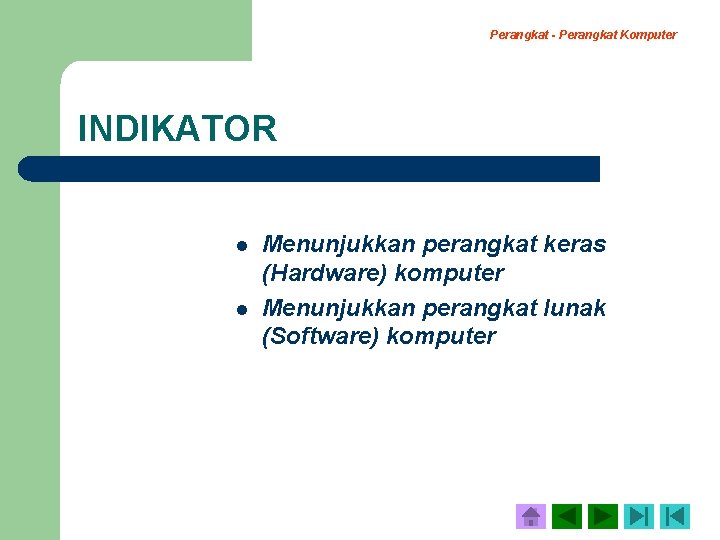 Perangkat - Perangkat Komputer

INDIKATOR

- Menunjukkan perangkat keras (Hardware) komputer
- Menunjukkan perangkat lunak (Software) komputer